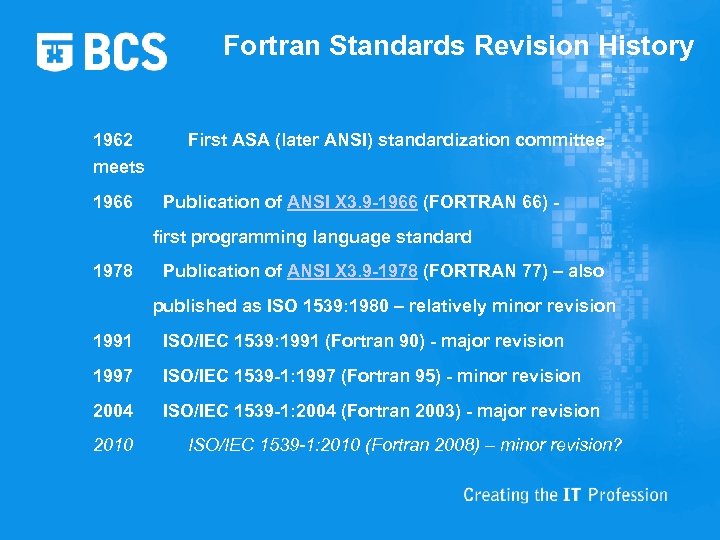 BCS

Fortran Standards Revision History

1962 First ASA (later ANSI) standardization committee meets

1966 Publication of ANSI X3.9-1966 (FORTRAN 66) - first programming language standard

1978 Publication of ANSI X3.9-1978 (FORTRAN 77) – also published as ISO 1539:1980 – relatively minor revision

1991 ISO/IEC 1539:1991 (Fortran 90) - major revision

1997 ISO/IEC 1539-1:1997 (Fortran 95) - minor revision

2004 ISO/IEC 1539-1:2004 (Fortran 2003) - major revision

2010 ISO/IEC 1539-1:2010 (Fortran 2008) – minor revision?

Creating the IT Profession